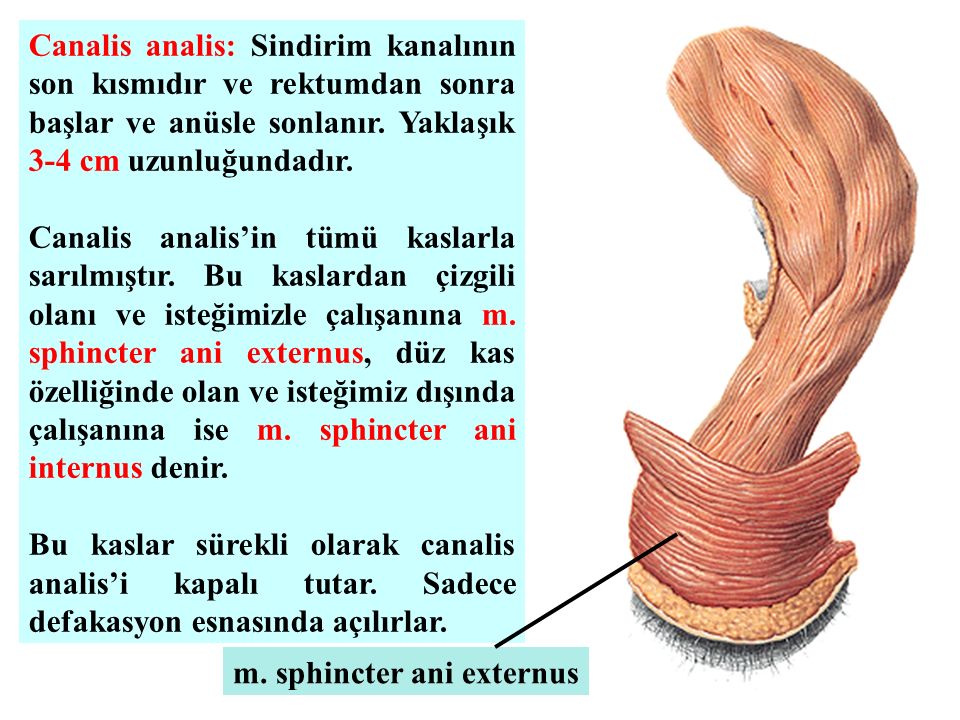 Canalis analis: Sindirim kanalının son kısmıdır ve rektumdan sonra başlar ve anüsle sonlanır. Yaklaşık 3-4 cm uzunluğundadır.

Canalis analis'in tümü kaslarla sarılmıştır. Bu kaslardan çizgili olanı ve isteğimizle çalışanına m. sphincter ani externus, düz kas özelliğinde olan ve isteğimiz dışında çalışanına ise m. sphincter ani internus denir.

Bu kaslar sürekli olarak canalis analis'i kapalı tutar. Sadece defakasyon esnasında açılırlar.

m. sphincter ani externus